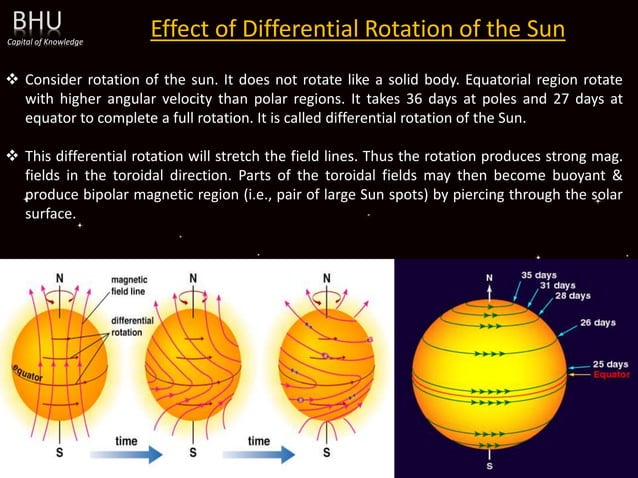 BHU
Capital of Knowledge

Effect of Differential Rotation of the Sun

❖ Consider rotation of the sun. It does not rotate like a solid body. Equatorial region rotate with higher angular velocity than polar regions. It takes 36 days at poles and 27 days at equator to complete a full rotation. It is called differential rotation of the Sun.

❖ This differential rotation will stretch the field lines. Thus the rotation produces strong mag. fields in the toroidal direction. Parts of the toroidal fields may then become buoyant & produce bipolar magnetic region (i.e., pair of large Sun spots) by piercing through the solar surface.

N
magnetic field line
differential rotation
equator
S
time
N
S
time
N
S

N
35 days
31 days
28 days
26 days
25 days
Equator
S